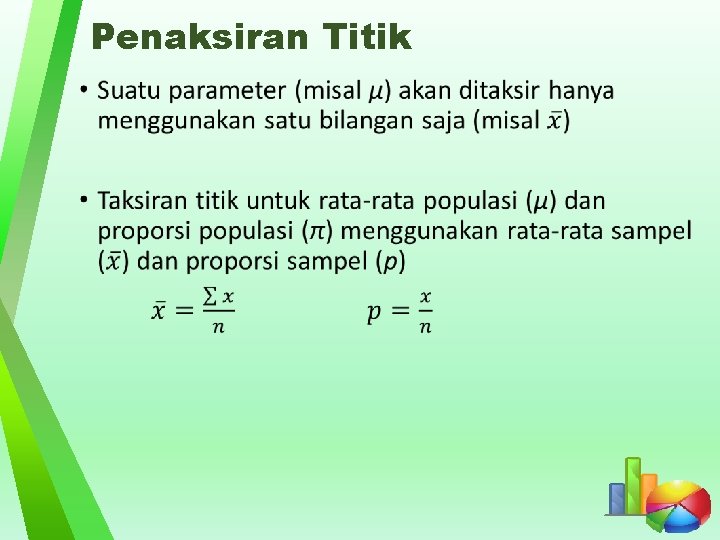 Penaksiran Titik

• Suatu parameter (misal $\mu$) akan ditaksir hanya menggunakan satu bilangan saja (misal $\bar{x}$)

• Taksiran titik untuk rata-rata populasi ($\mu$) dan proporsi populasi ($\pi$) menggunakan rata-rata sampel ($\bar{x}$) dan proporsi sampel ($p$)

$\bar{x} = \frac{\sum x}{n}$ $p = \frac{x}{n}$